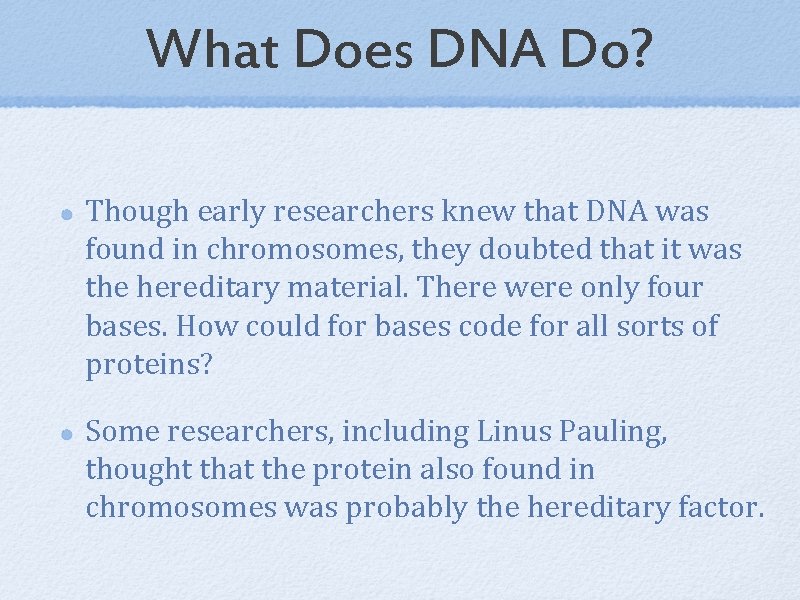 What Does DNA Do?

• Though early researchers knew that DNA was found in chromosomes, they doubted that it was the hereditary material. There were only four bases. How could for bases code for all sorts of proteins?

• Some researchers, including Linus Pauling, thought that the protein also found in chromosomes was probably the hereditary factor.